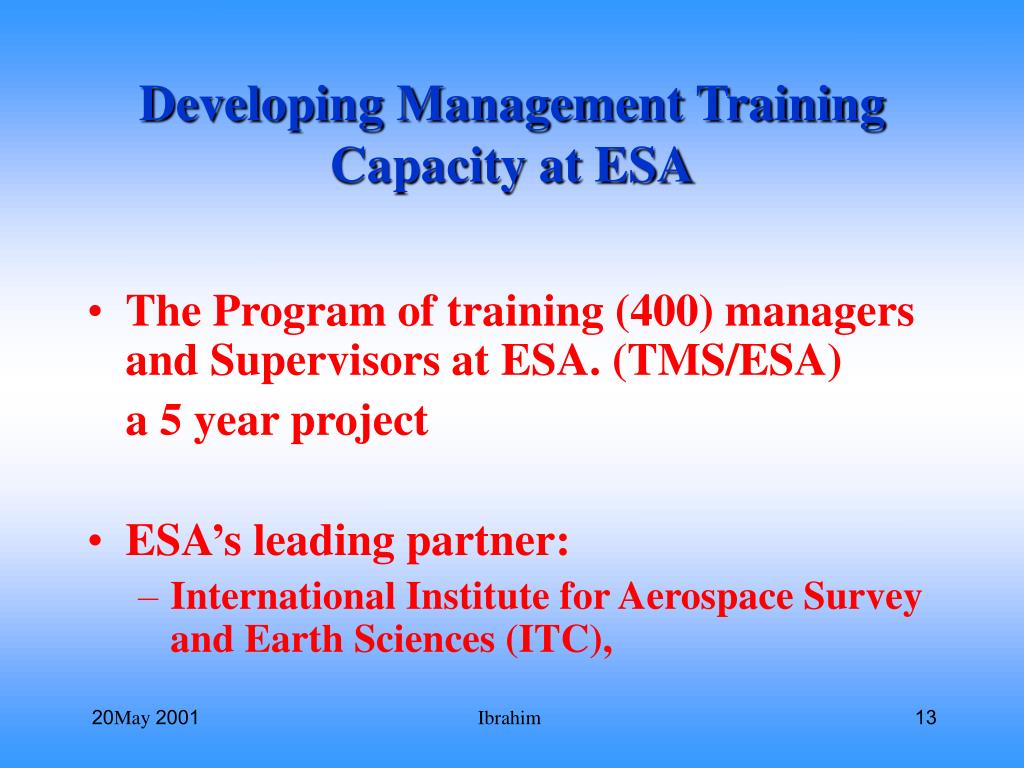 Developing Management Training Capacity at ESA

• The Program of training (400) managers and Supervisors at ESA. (TMS/ESA)
a 5 year project

• ESA's leading partner:
– International Institute for Aerospace Survey and Earth Sciences (ITC),

20May 2001

Ibrahim

13